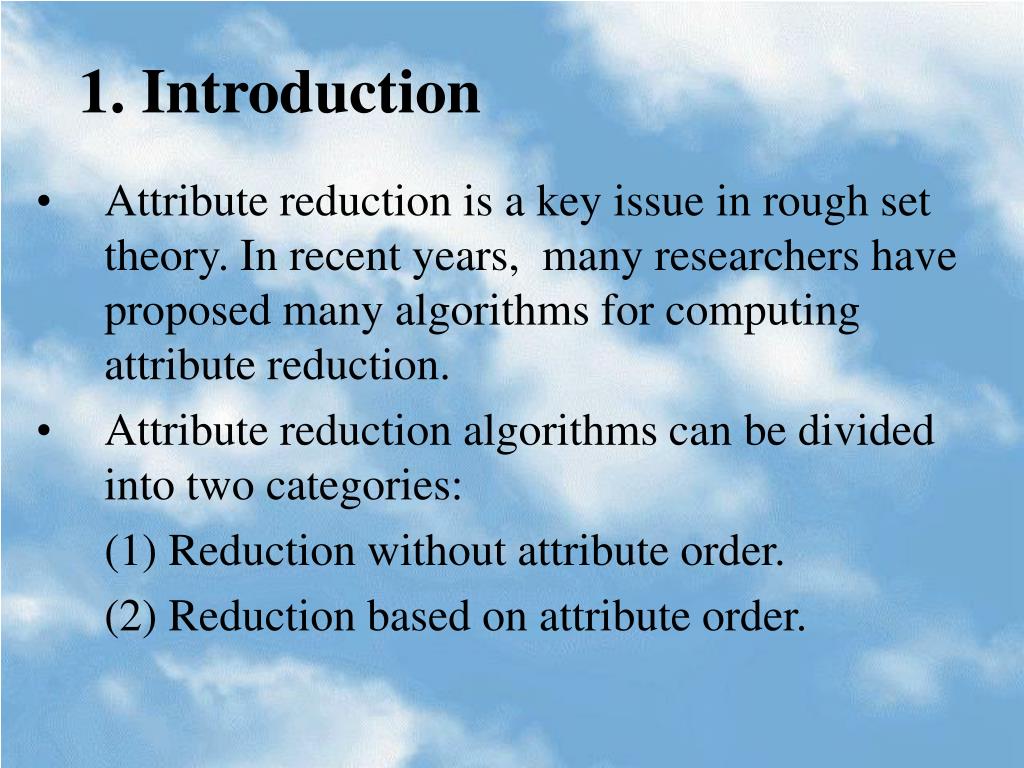 1. Introduction

• Attribute reduction is a key issue in rough set theory. In recent years, many researchers have proposed many algorithms for computing attribute reduction.

• Attribute reduction algorithms can be divided into two categories:

(1) Reduction without attribute order.

(2) Reduction based on attribute order.